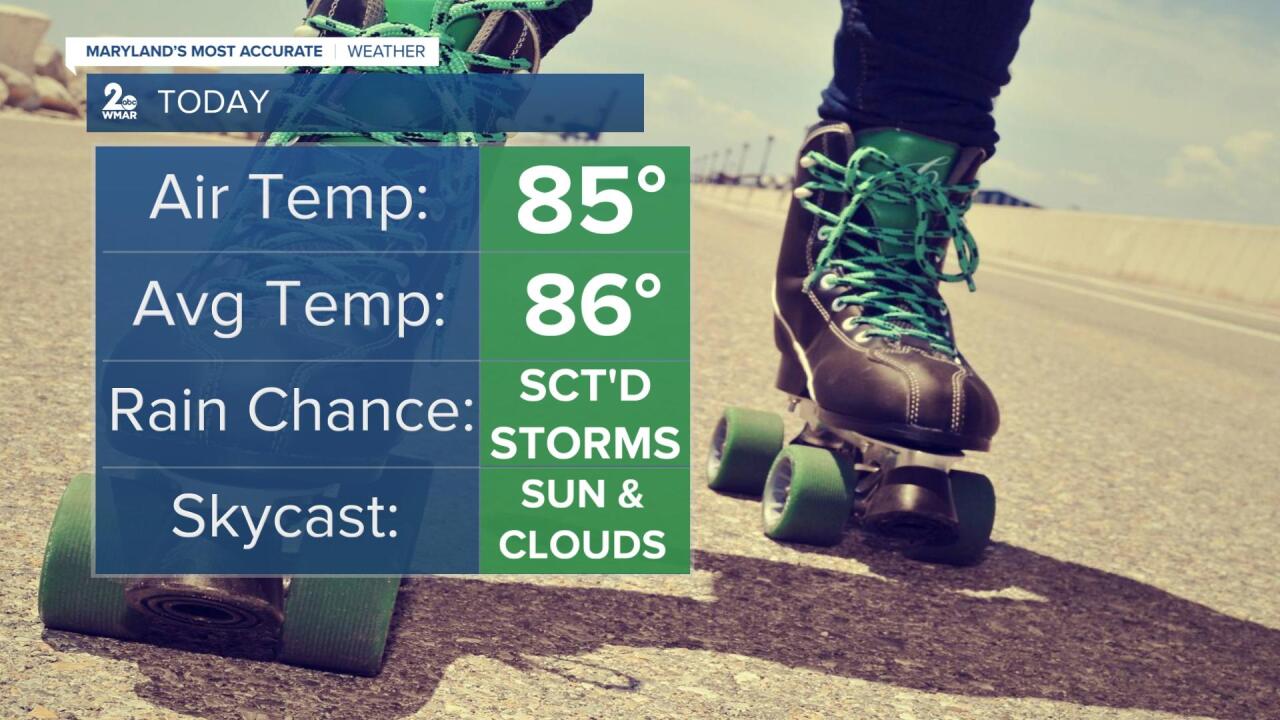 MARYLAND'S MOST ACCURATE | WEATHER

2 abc WMAR TODAY

| Air Temp: | 85° |
|---|---|
| Avg Temp: | 86° |
| Rain Chance: | SCT'D STORMS |
| Skycast: | SUN & CLOUDS |